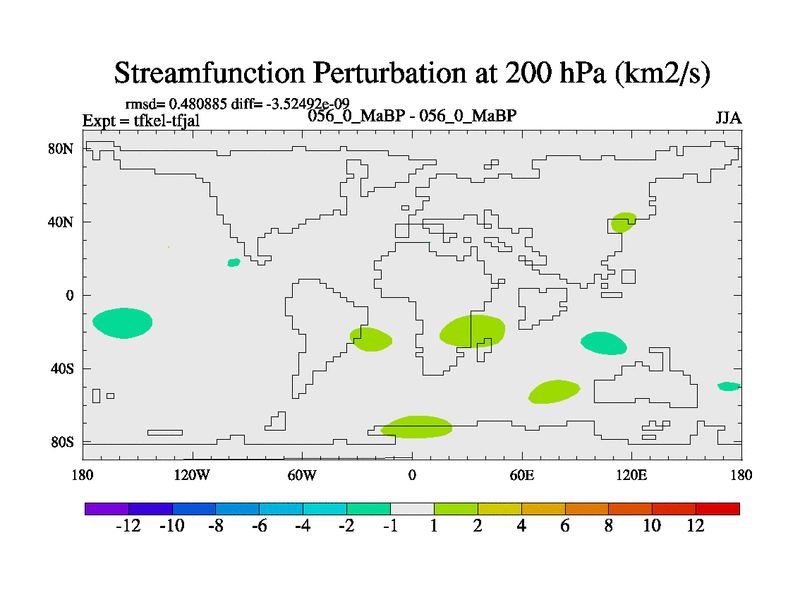 Streamfunction Perturbation at 200 hPa (km2/s)

rmsd= 0.480885 diff= -3.52492e-09
Expt = tfkel-tfjal
056_0_MaBP - 056_0_MaBP
JJA

80N
40N
0
40S
80S

180
120W
60W
0
60E
120E
180

-12 -10 -8 -6 -4 -2 -1 1 2 4 6 8 10 12